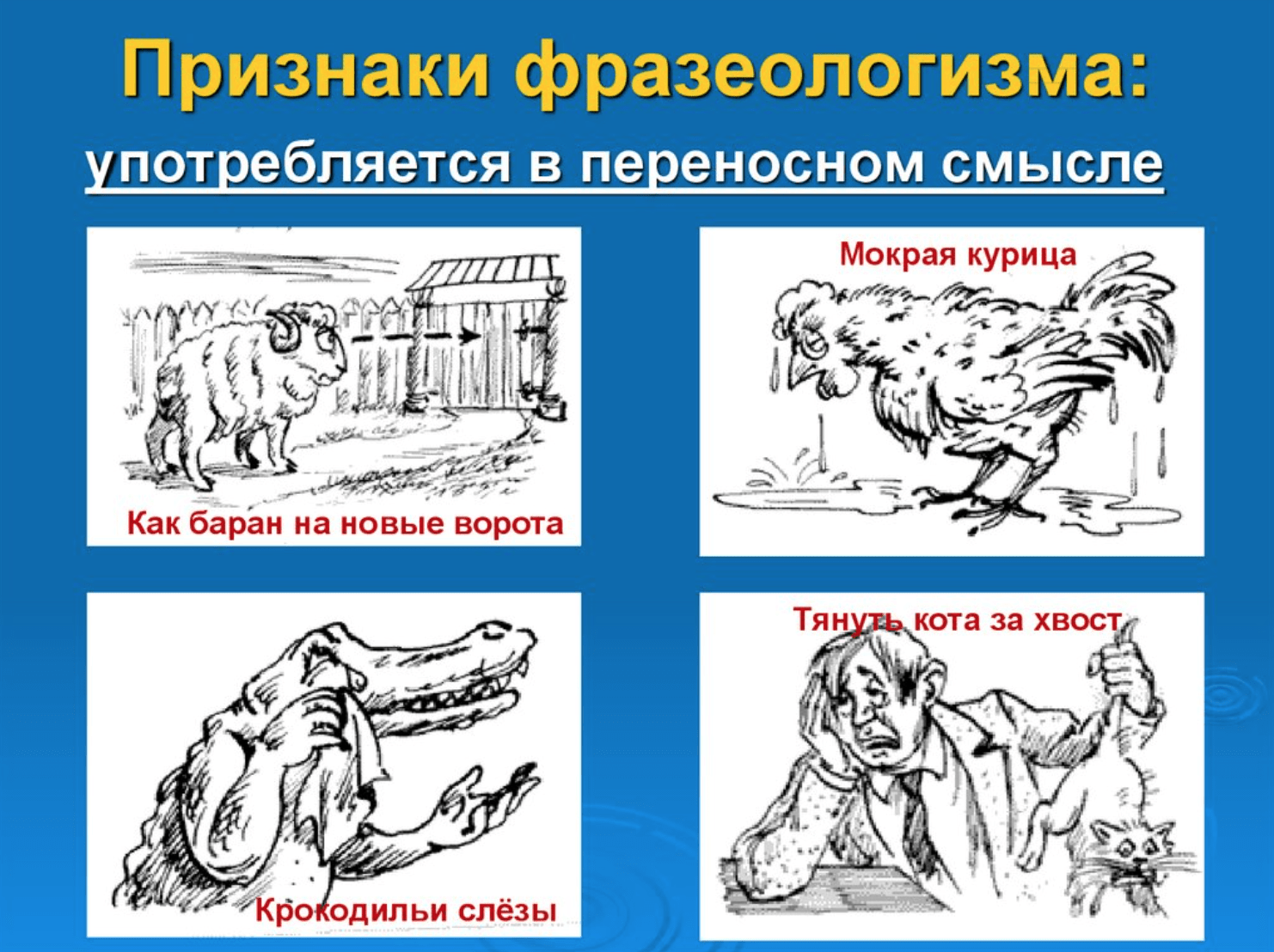 Признаки фразеологизма:

употребляется в переносном смысле

Как баран на новые ворота

Мокрая курица

Крокодильи слёзы

Тянуть кота за хвост